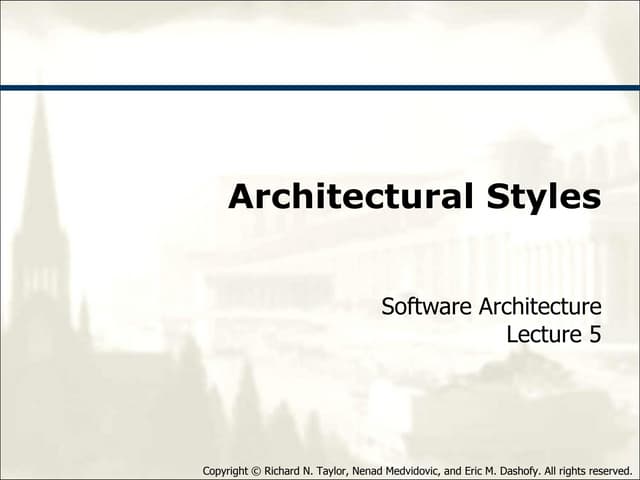 Architectural Styles

Software Architecture
Lecture 5

Copyright © Richard N. Taylor, Nenad Medvidovic, and Eric M. Dashofy. All rights reserved.